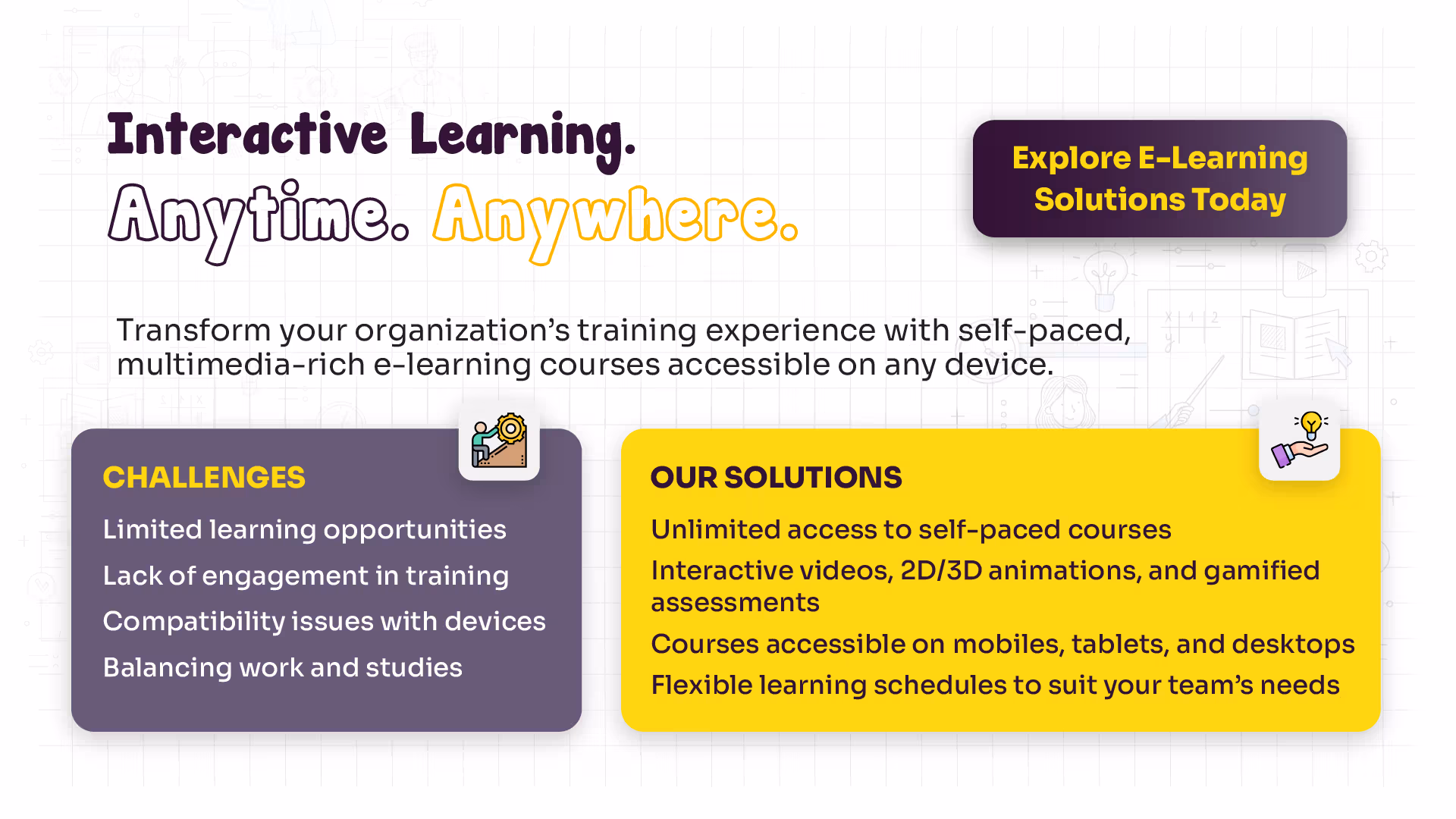 Interactive Learning.
Anytime. Anywhere.

Explore E-Learning Solutions Today

Transform your organization's training experience with self-paced, multimedia-rich e-learning courses accessible on any device.

CHALLENGES

Limited learning opportunities

Lack of engagement in training

Compatibility issues with devices

Balancing work and studies

OUR SOLUTIONS

Unlimited access to self-paced courses

Interactive videos, 2D/3D animations, and gamified assessments

Courses accessible on mobiles, tablets, and desktops

Flexible learning schedules to suit your team's needs